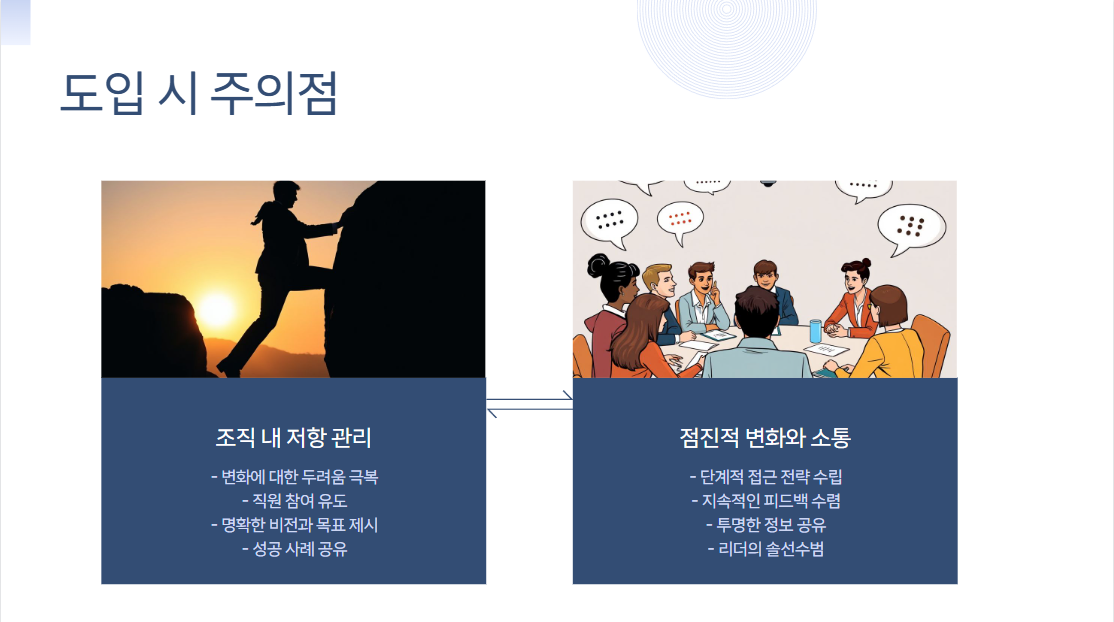 도입 시 주의점

조직 내 저항 관리

- 변화에 대한 두려움 극복
- 직원 참여 유도
- 명확한 비전과 목표 제시
- 성공 사례 공유

점진적 변화와 소통

- 단계적 접근 전략 수립
- 지속적인 피드백 수렴
- 투명한 정보 공유
- 리더의 솔선수범